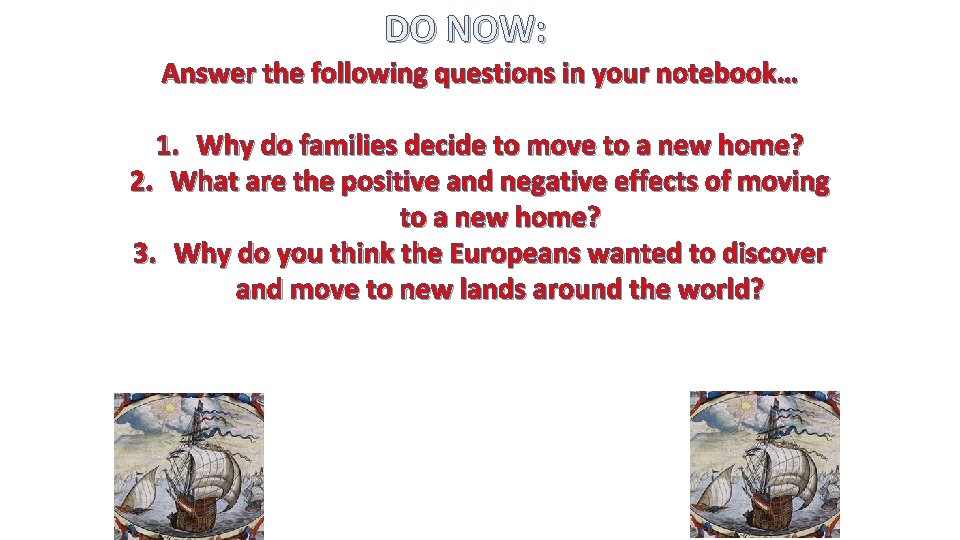 DO NOW:

Answer the following questions in your notebook…

1. Why do families decide to move to a new home?
2. What are the positive and negative effects of moving to a new home?
3. Why do you think the Europeans wanted to discover and move to new lands around the world?